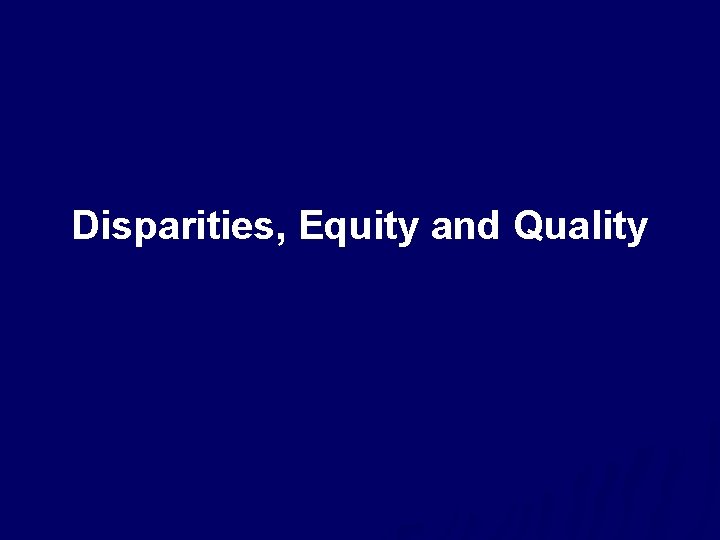 Disparities, Equity and Quality